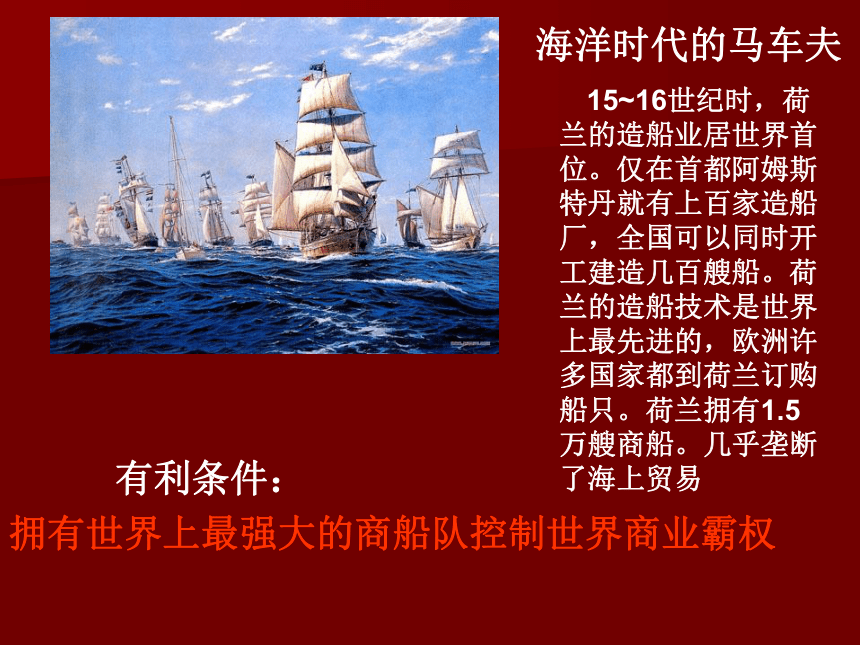 海洋时代的马车夫

15~16世纪时，荷兰的造船业居世界首位。仅在首都阿姆斯特丹就有上百家造船厂，全国可以同时开工建造几百艘船。荷兰的造船技术是世界上最先进的，欧洲许多国家都到荷兰订购船只。荷兰拥有1.5万艘商船。几乎垄断了海上贸易

有利条件：

拥有世界上最强大的商船队控制世界商业霸权